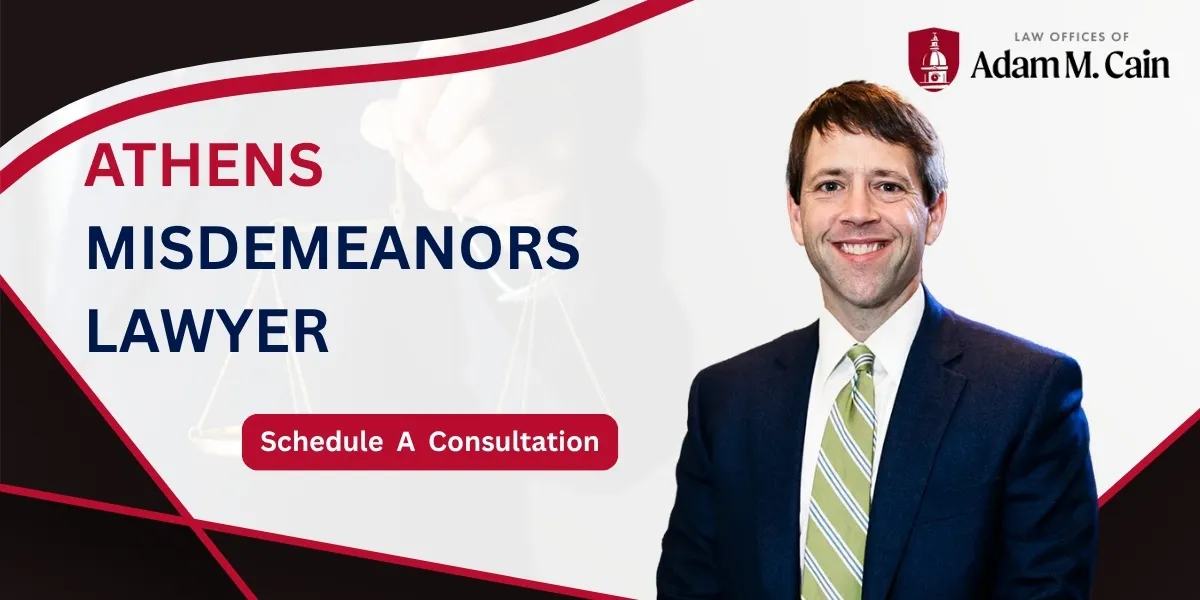 LAW OFFICES OF
Adam M. Cain

ATHENS
MISDEMEANORS
LAWYER

Schedule A Consultation